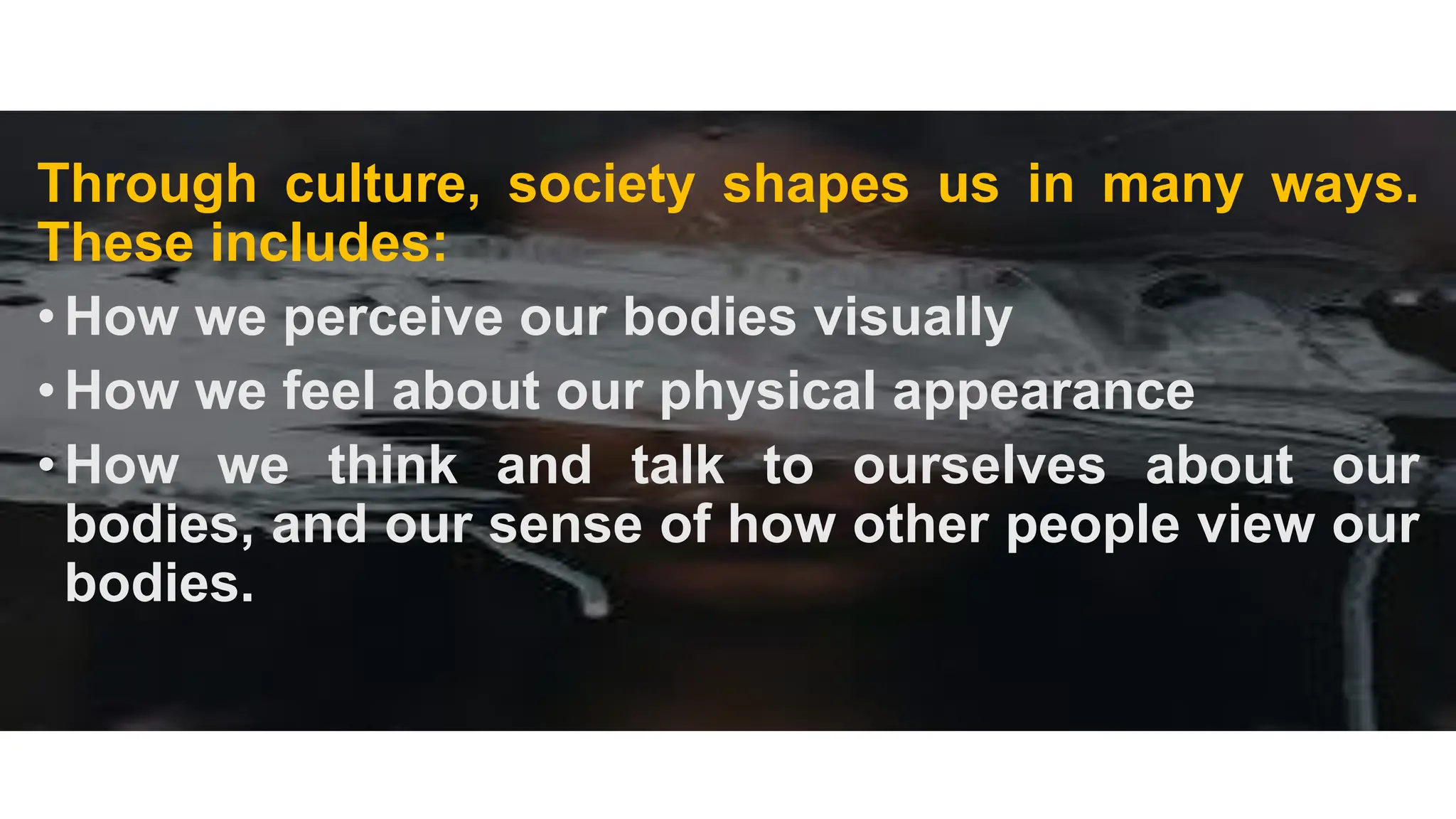 Through culture, society shapes us in many ways. These includes:

• How we perceive our bodies visually

• How we feel about our physical appearance

• How we think and talk to ourselves about our bodies, and our sense of how other people view our bodies.